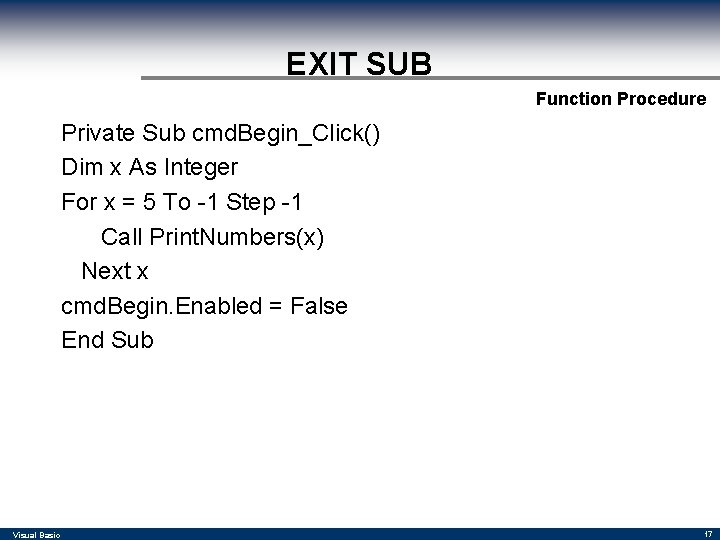 EXIT SUB

Function Procedure

Private Sub cmdBegin_Click()
Dim x As Integer
For x = 5 To -1 Step -1
Call PrintNumbers(x)
Next x
cmdBegin.Enabled = False
End Sub

Visual Basic

17